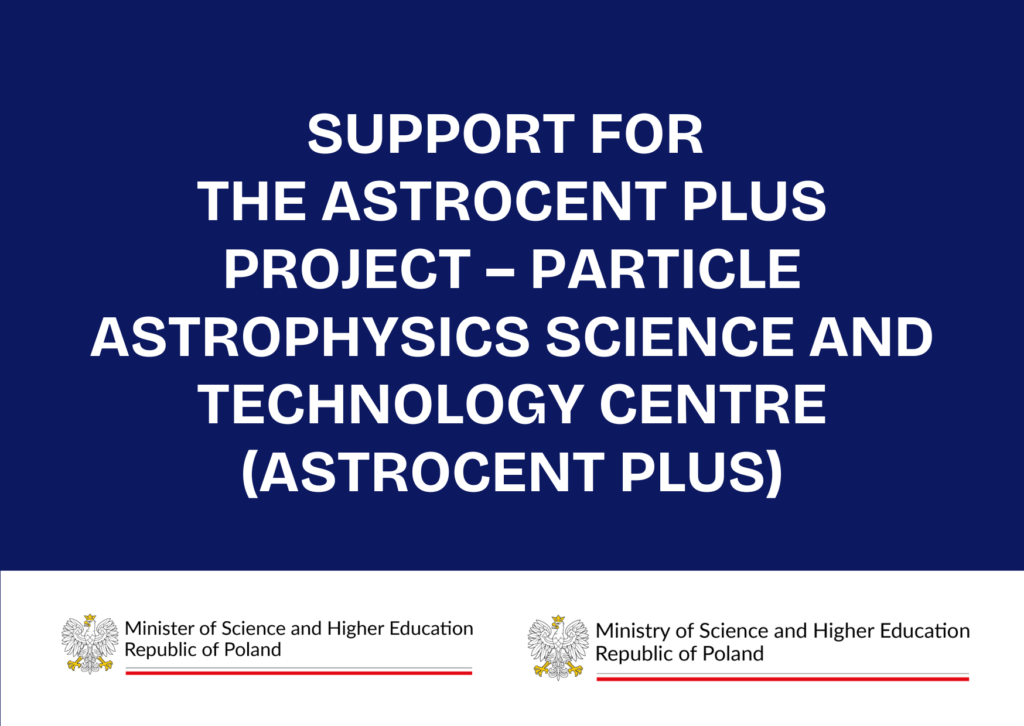 SUPPORT FOR THE ASTROCENT PLUS PROJECT – PARTICLE ASTROPHYSICS SCIENCE AND TECHNOLOGY CENTRE (ASTROCENT PLUS)

Minister of Science and Higher Education
Republic of Poland

Ministry of Science and Higher Education
Republic of Poland